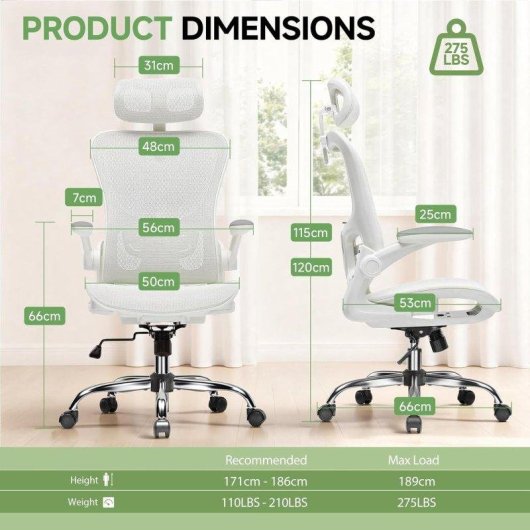 PRODUCT DIMENSIONS

275 LBS

31cm

48cm

7cm

56cm

50cm

66cm

115cm

120cm

25cm

53cm

66cm

| | Recommended | Max Load |
|---|---|---|
| Height | 171cm - 186cm | 189cm |
| Weight | 110LBS - 210LBS | 275LBS |